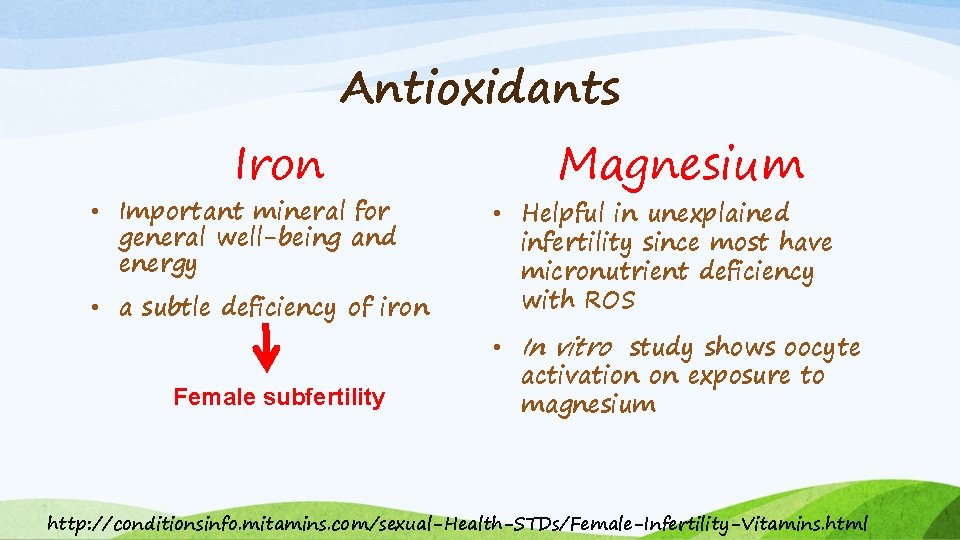 Antioxidants

Iron

• Important mineral for general well-being and energy

• a subtle deficiency of iron

Female subfertility

Magnesium

• Helpful in unexplained infertility since most have micronutrient deficiency with ROS

• In vitro study shows oocyte activation on exposure to magnesium

http://conditionsinfo.mitamins.com/sexual-Health-STDs/Female-Infertility-Vitamins.html